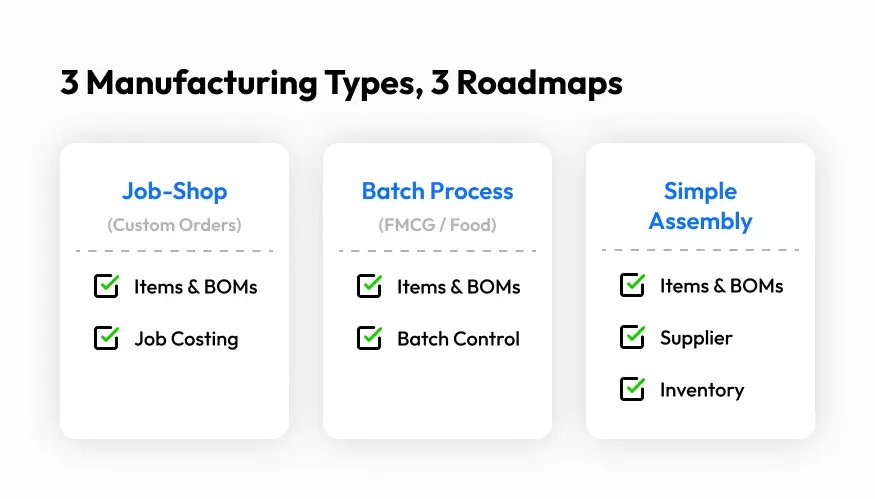 3 Manufacturing Types, 3 Roadmaps

Job-Shop
(Custom Orders)

Items & BOMs

Job Costing

Batch Process
(FMCG / Food)

Items & BOMs

Batch Control

Simple Assembly

Items & BOMs

Supplier

Inventory